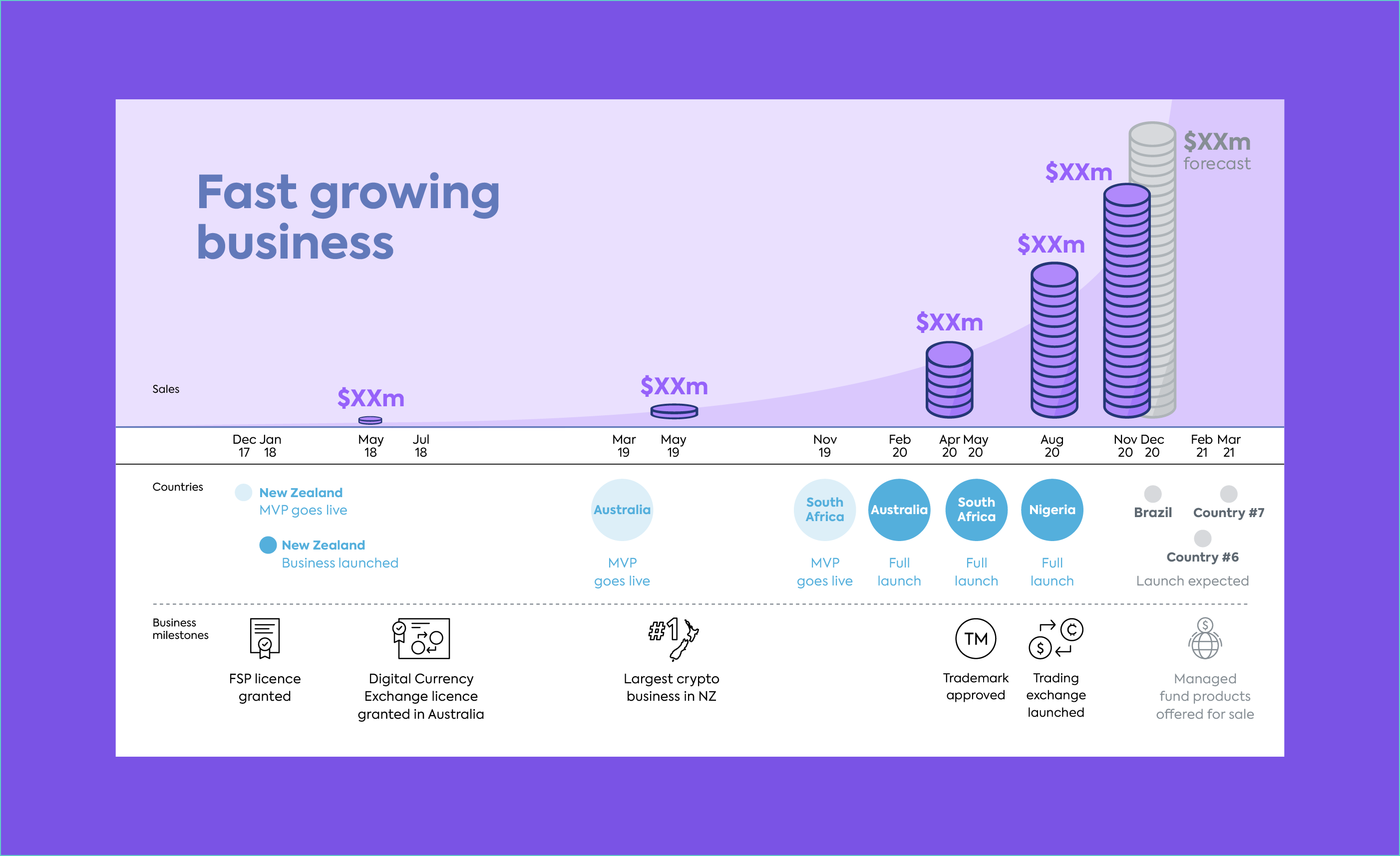 Fast growing business

Sales

$XXm

$XXm

$XXm

$XXm

$XXm

$XXm forecast

Dec 17 Jan 18 May 18 Jul 18 Mar 19 May 19 Nov 19 Feb 20 Apr 20 May 20 Aug 20 Nov 20 Dec 20 Feb 21 Mar 21

Countries

New Zealand
MVP goes live

New Zealand
Business launched

Australia
MVP goes live

South Africa
MVP goes live

Australia
Full launch

South Africa
Full launch

Nigeria
Full launch

Brazil

Country #7

Country #6
Launch expected

Business milestones

FSP licence granted

Digital Currency Exchange licence granted in Australia

#1

Largest crypto business in NZ

TM

Trademark approved

Trading exchange launched

Managed fund products offered for sale